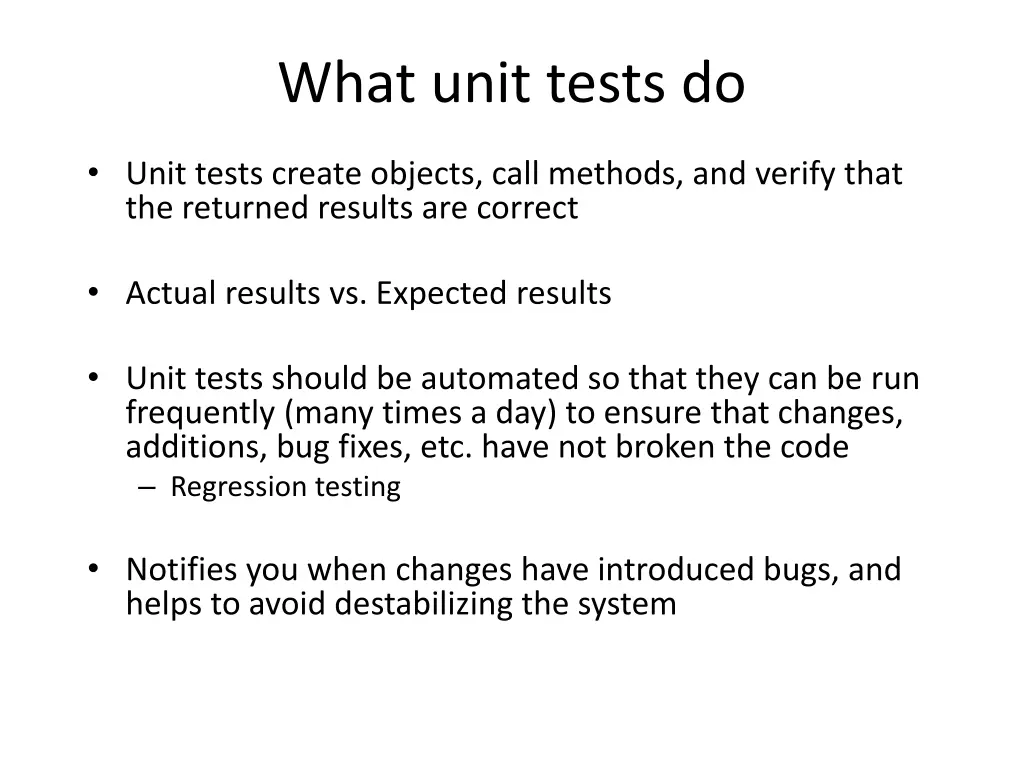 What unit tests do

• Unit tests create objects, call methods, and verify that the returned results are correct

• Actual results vs. Expected results

• Unit tests should be automated so that they can be run frequently (many times a day) to ensure that changes, additions, bug fixes, etc. have not broken the code
  – Regression testing

• Notifies you when changes have introduced bugs, and helps to avoid destabilizing the system